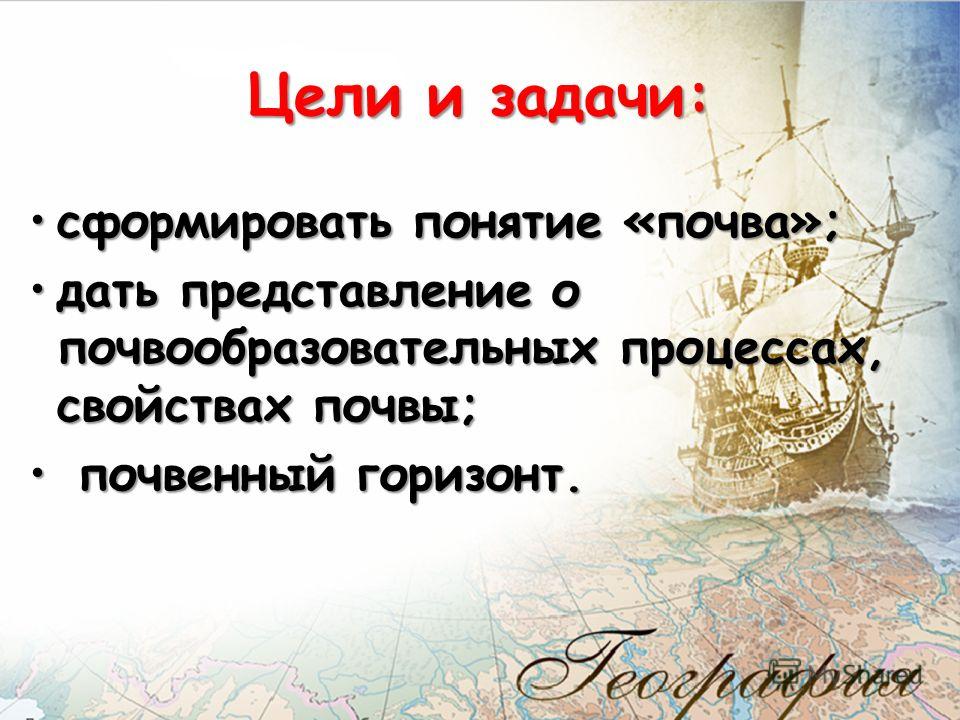 Цели и задачи:

• сформировать понятие «почва»;

• дать представление о почвообразовательных процессах, свойствах почвы;

• почвенный горизонт.

География